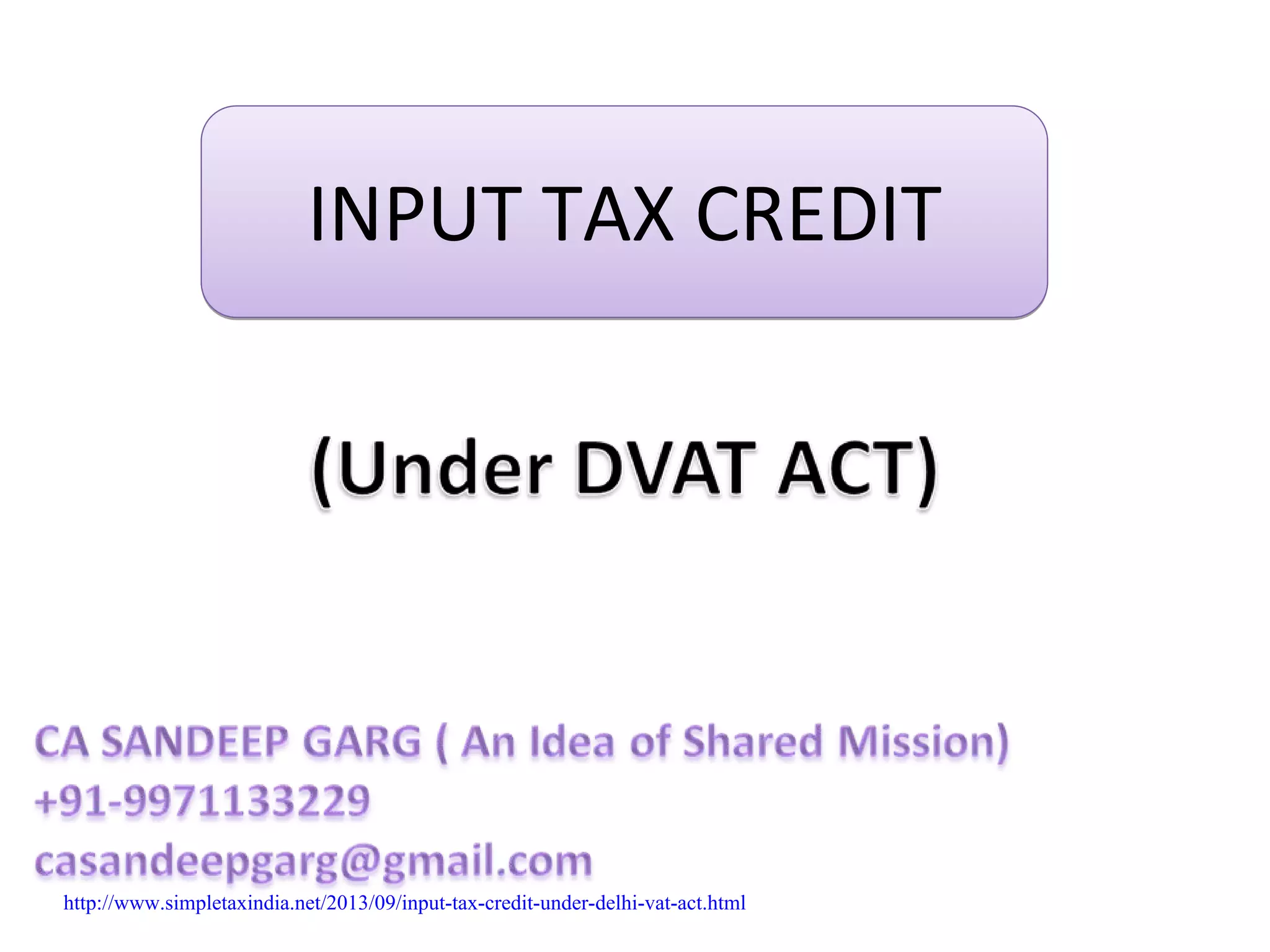 INPUT TAX CREDIT

(Under DVAT ACT)

CA SANDEEP GARG ( An Idea of Shared Mission)
+91-9971133229
casandeepgarg@gmail.com
http://www.simpletaxindia.net/2013/09/input-tax-credit-under-delhi-vat-act.html